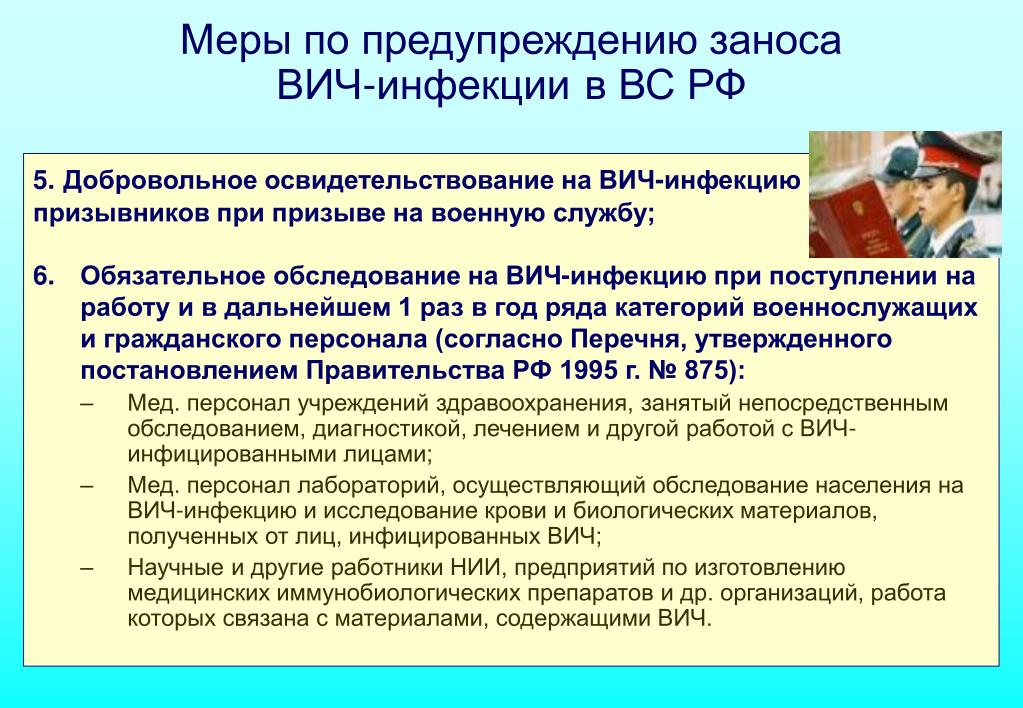 Меры по предупреждению заноса ВИЧ-инфекции в ВС РФ

5. Добровольное освидетельствование на ВИЧ-инфекцию призывников при призыве на военную службу;

6. Обязательное обследование на ВИЧ-инфекцию при поступлении на работу и в дальнейшем 1 раз в год ряда категорий военнослужащих и гражданского персонала (согласно Перечня, утвержденного постановлением Правительства РФ 1995 г. № 875):

– Мед. персонал учреждений здравоохранения, занятый непосредственным обследованием, диагностикой, лечением и другой работой с ВИЧ-инфицированными лицами;

– Мед. персонал лабораторий, осуществляющий обследование населения на ВИЧ-инфекцию и исследование крови и биологических материалов, полученных от лиц, инфицированных ВИЧ;

– Научные и другие работники НИИ, предприятий по изготовлению медицинских иммунобиологических препаратов и др. организаций, работа которых связана с материалами, содержащими ВИЧ.